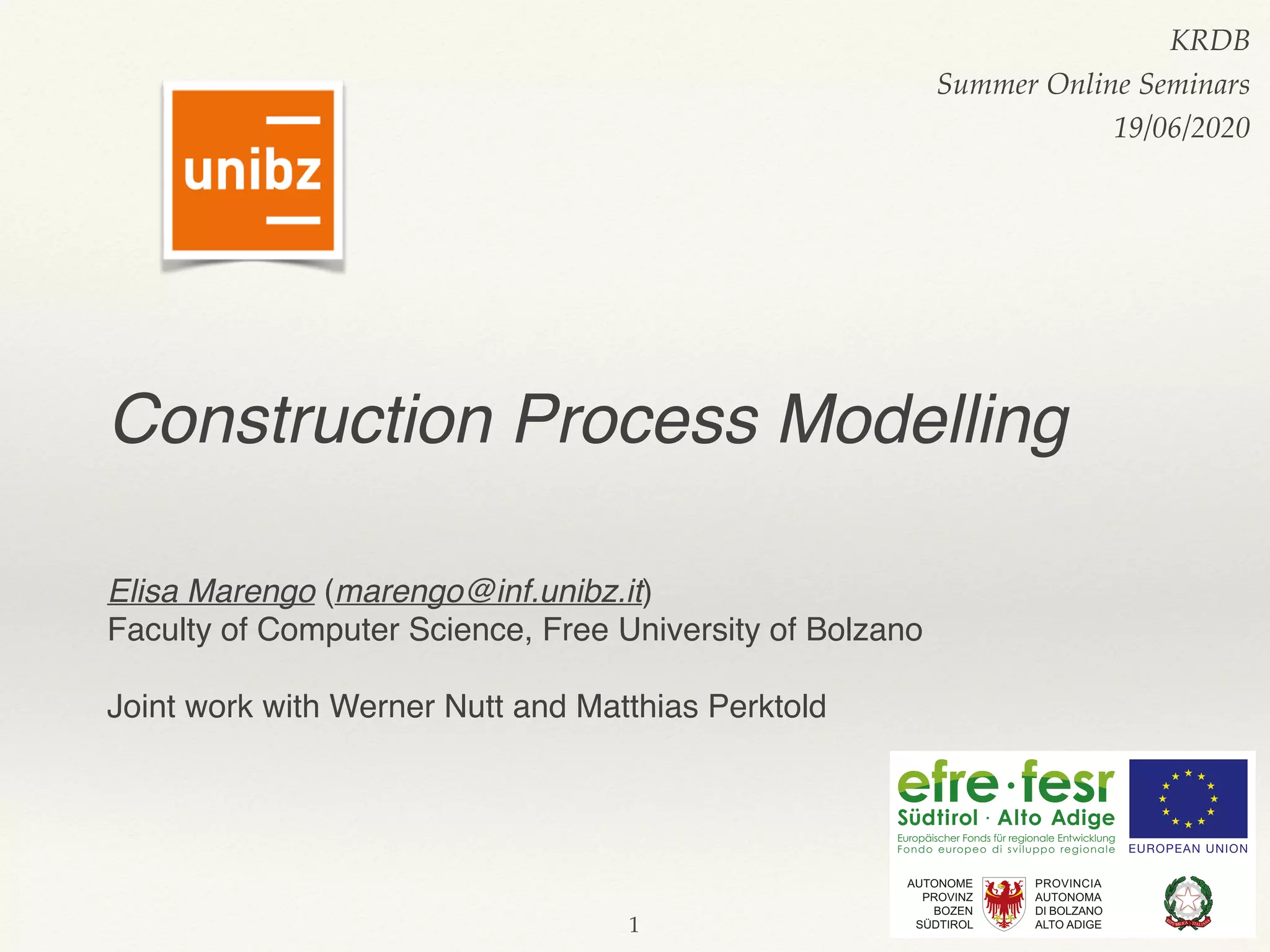 KRDB
Summer Online Seminars
19/06/2020

unibz

Construction Process Modelling

Elisa Marengo (marengo@inf.unibz.it)
Faculty of Computer Science, Free University of Bolzano

Joint work with Werner Nutt and Matthias Perktold

efre · fesr
Südtirol · Alto Adige
Europäischer Fonds für regionale Entwicklung
Fondo europeo di sviluppo regionale

EUROPEAN UNION

AUTONOME PROVINZ BOZEN SÜDTIROL

PROVINCIA AUTONOMA DI BOLZANO ALTO ADIGE

1